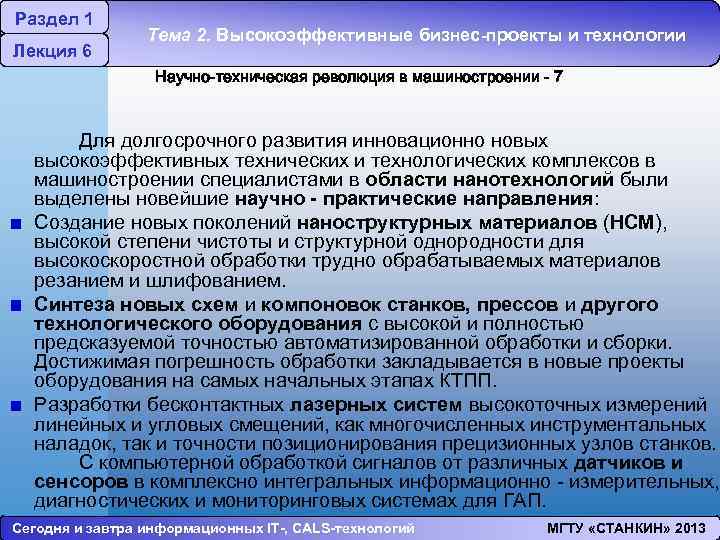 Раздел 1

Лекция 6

Тема 2. Высокоэффективные бизнес-проекты и технологии

Научно-техническая революция в машиностроении - 7

Для долгосрочного развития инновационно новых высокоэффективных технических и технологических комплексов в машиностроении специалистами в области нанотехнологий были выделены новейшие научно - практические направления:

■ Создание новых поколений наноструктурных материалов (НСМ), высокой степени чистоты и структурной однородности для высокоскоростной обработки трудно обрабатываемых материалов резанием и шлифованием.

■ Синтеза новых схем и компоновок станков, прессов и другого технологического оборудования с высокой и полностью предсказуемой точностью автоматизированной обработки и сборки. Достижимая погрешность обработки закладывается в новые проекты оборудования на самых начальных этапах КТПП.

■ Разработки бесконтактных лазерных систем высокоточных измерений линейных и угловых смещений, как многочисленных инструментальных наладок, так и точности позиционирования прецизионных узлов станков.

С компьютерной обработкой сигналов от различных датчиков и сенсоров в комплексно интегральных информационно - измерительных, диагностических и мониторинговых системах для ГАП.

Сегодня и завтра информационных IT-, CALS-технологий

МГТУ «СТАНКИН» 2013